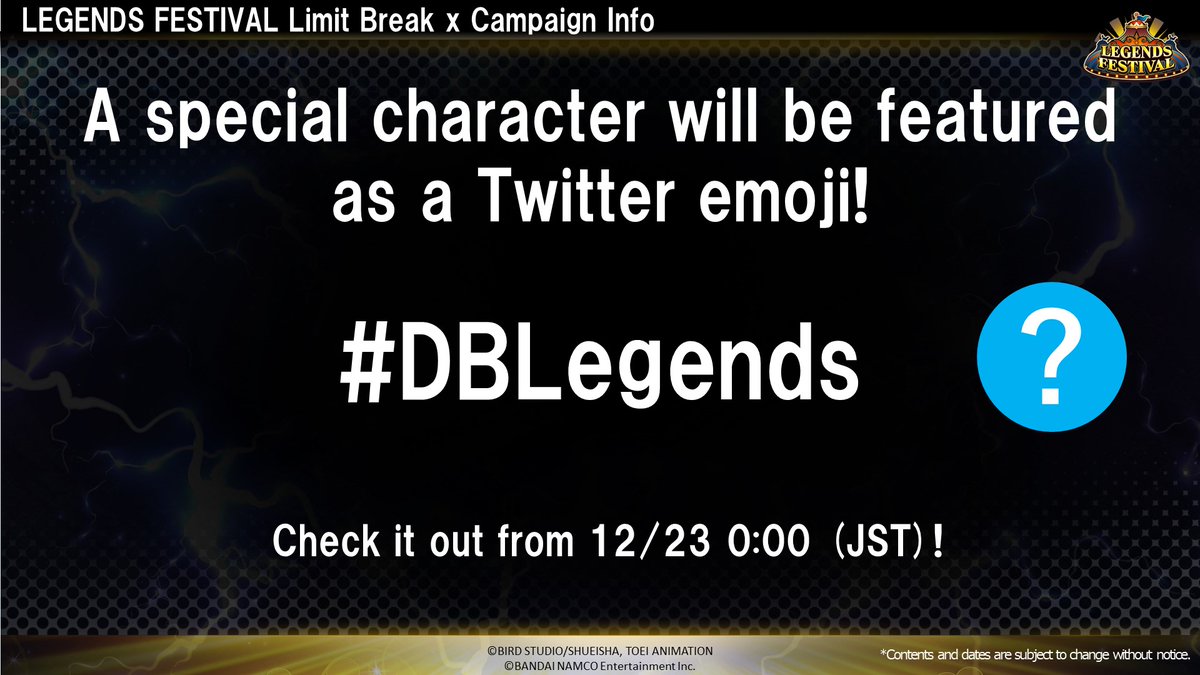 LEGENDS FESTIVAL Limit Break x Campaign Info

LEGENDS FESTIVAL

A special character will be featured as a Twitter emoji!

#DBLegends

?

Check it out from 12/23 0:00 (JST)!

©BIRD STUDIO/SHUEISHA, TOEI ANIMATION
©BANDAI NAMCO Entertainment Inc.

*Contents and dates are subject to change without notice.